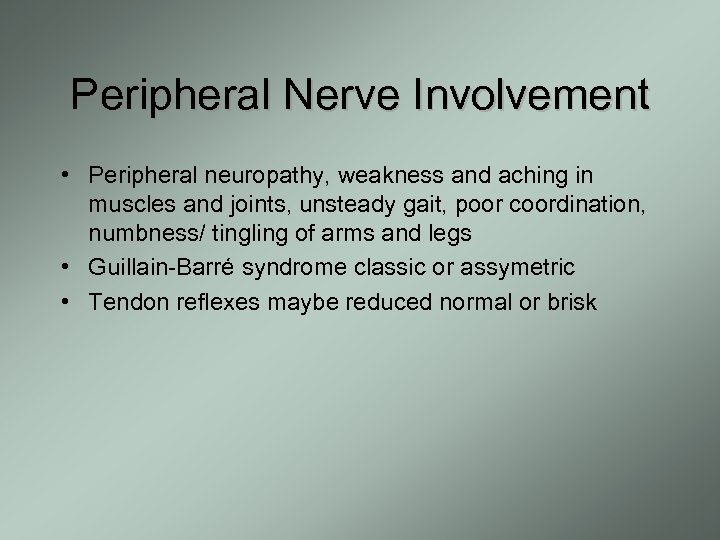 Peripheral Nerve Involvement

• Peripheral neuropathy, weakness and aching in muscles and joints, unsteady gait, poor coordination, numbness/ tingling of arms and legs
• Guillain-Barré syndrome classic or assymetric
• Tendon reflexes maybe reduced normal or brisk